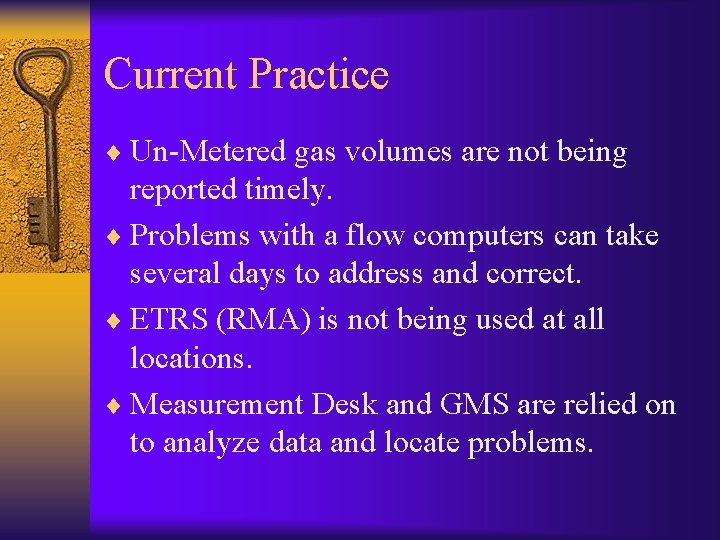 Current Practice

♦ Un-Metered gas volumes are not being reported timely.

♦ Problems with a flow computers can take several days to address and correct.

♦ ETRS (RMA) is not being used at all locations.

♦ Measurement Desk and GMS are relied on to analyze data and locate problems.